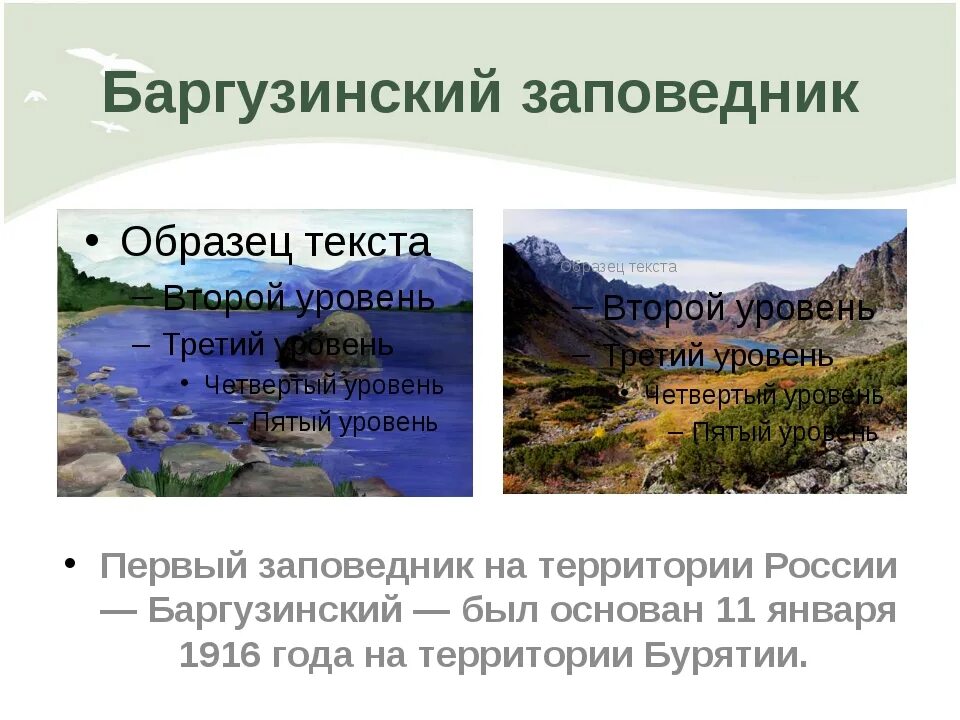 Баргузинский заповедник

• Образец текста
– Второй уровень
– Третий уровень
• Четвертый уровень
– Пятый уровень

Образец текста
– Второй уровень
– Третий уровень
• Четвертый уровень
– Пятый уровень

• Первый заповедник на территории России — Баргузинский — был основан 11 января 1916 года на территории Бурятии.